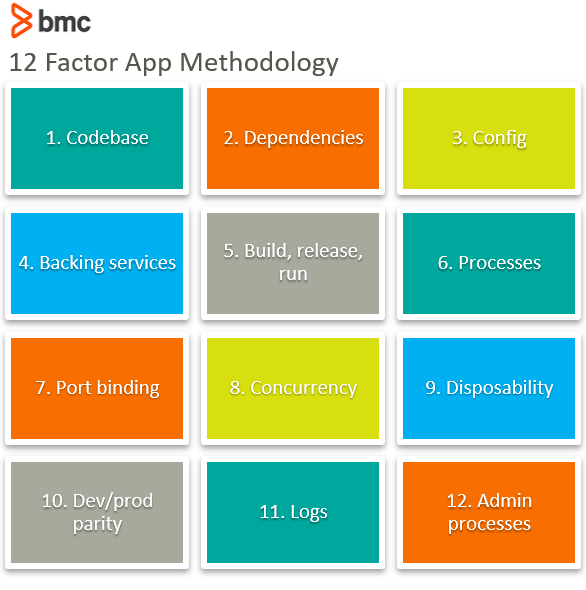 bmc

12 Factor App Methodology

1. Codebase

2. Dependencies

3. Config

4. Backing services

5. Build, release, run

6. Processes

7. Port binding

8. Concurrency

9. Disposability

10. Dev/prod parity

11. Logs

12. Admin processes